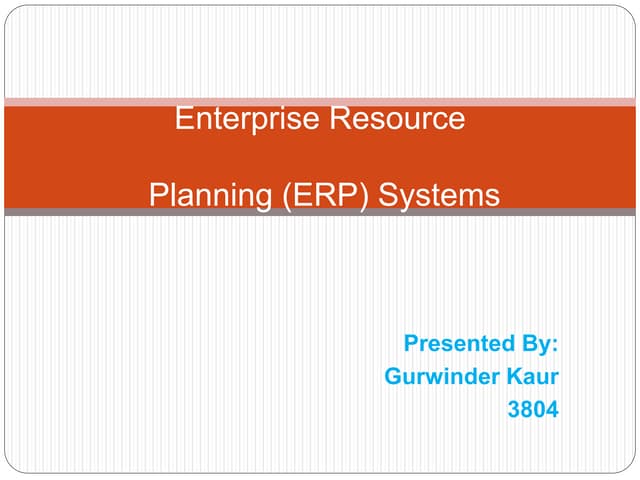 Enterprise Resource

Planning (ERP) Systems

Presented By:
Gurwinder Kaur
3804